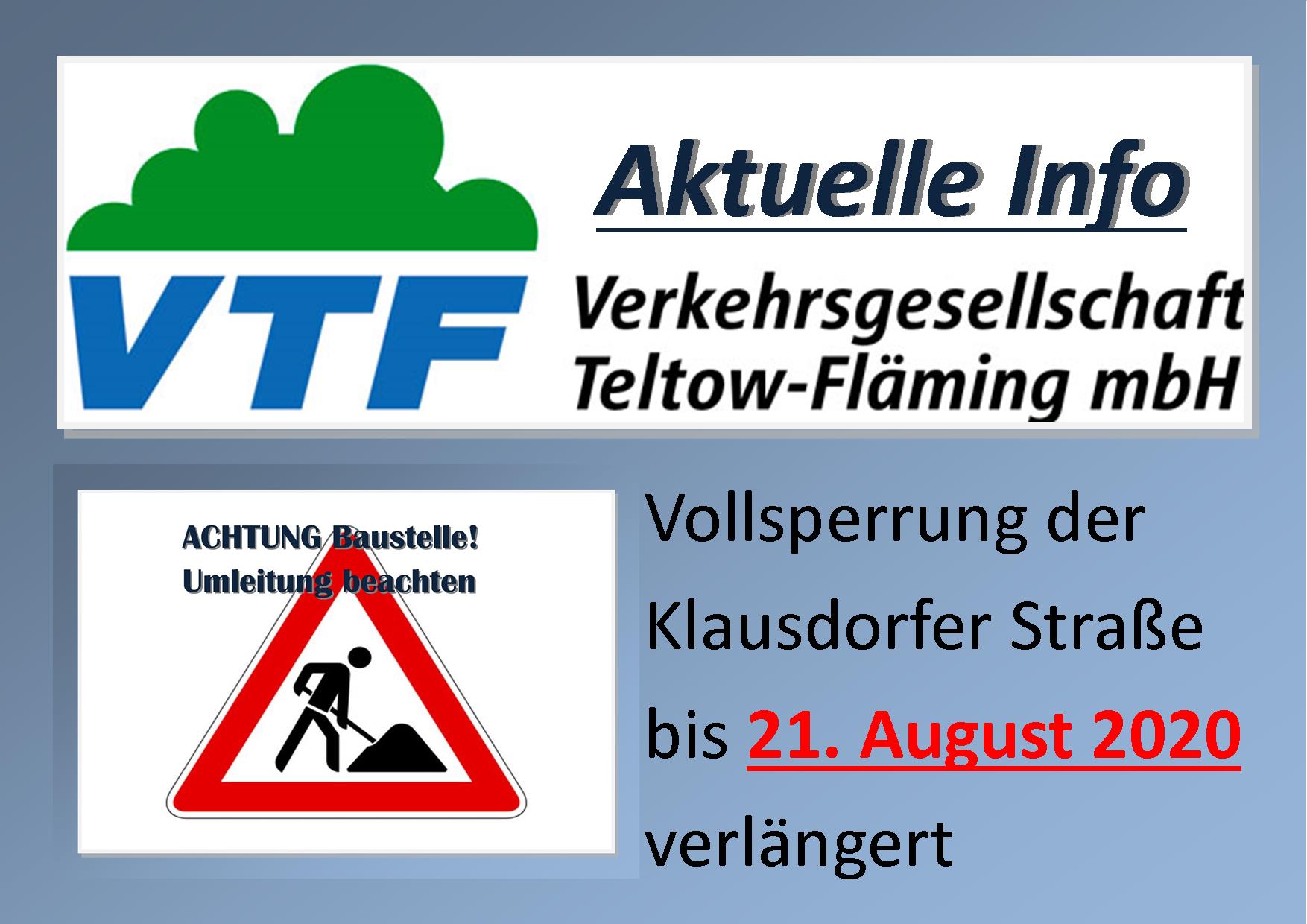 VTF

Aktuelle Info

Verkehrsgesellschaft Teltow-Fläming mbH

ACHTUNG Baustelle!
Umleitung beachten

Vollsperrung der Klausdorfer Straße bis 21. August 2020 verlängert